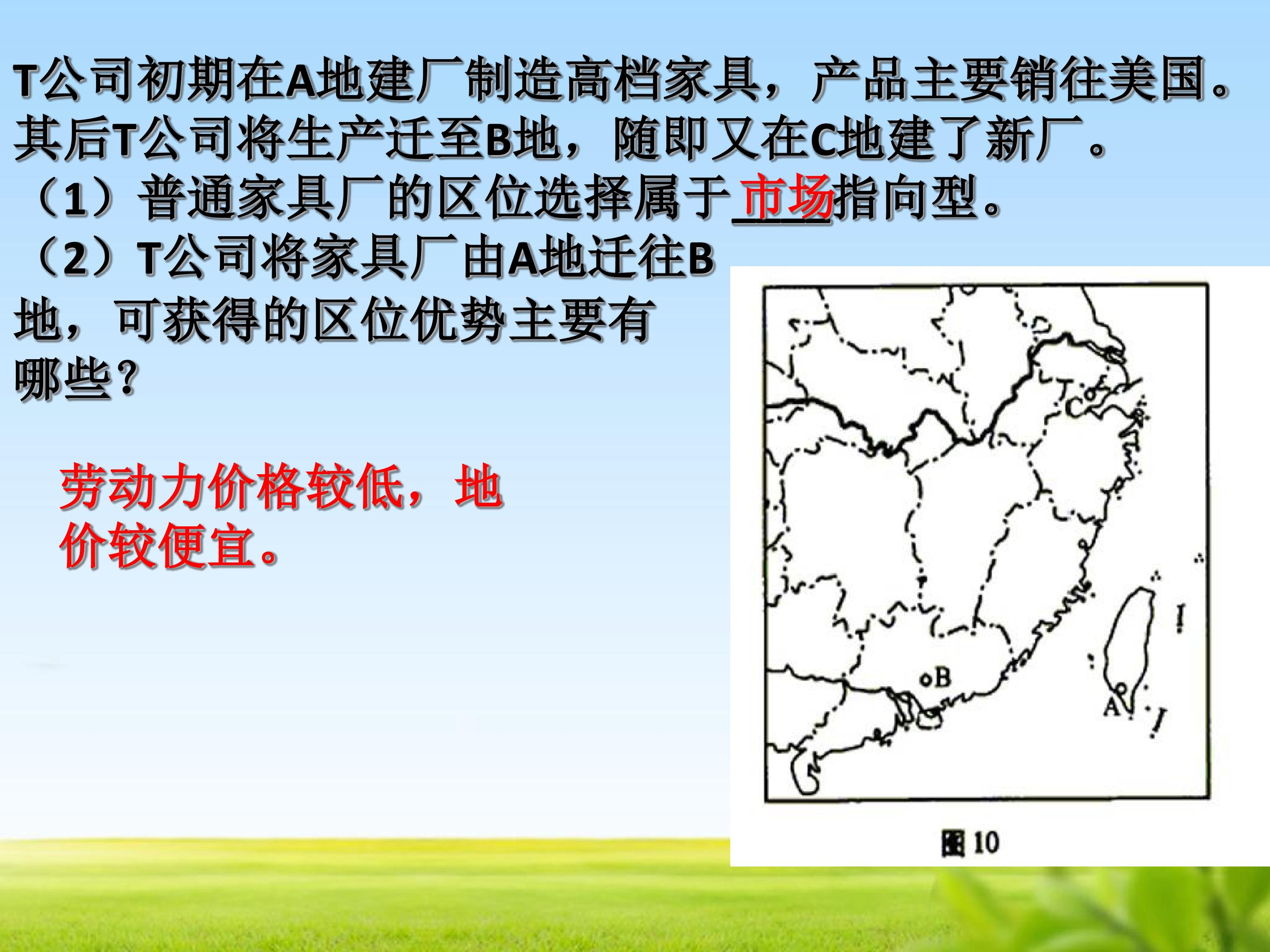 T公司初期在A地建厂制造高档家具，产品主要销往美国。其后T公司将生产迁至B地，随即又在C地建了新厂。

（1）普通家具厂的区位选择属于市场指向型。

（2）T公司将家具厂由A地迁往B地，可获得的区位优势主要有哪些？

劳动力价格较低，地价较便宜。

C

B

A

图 10